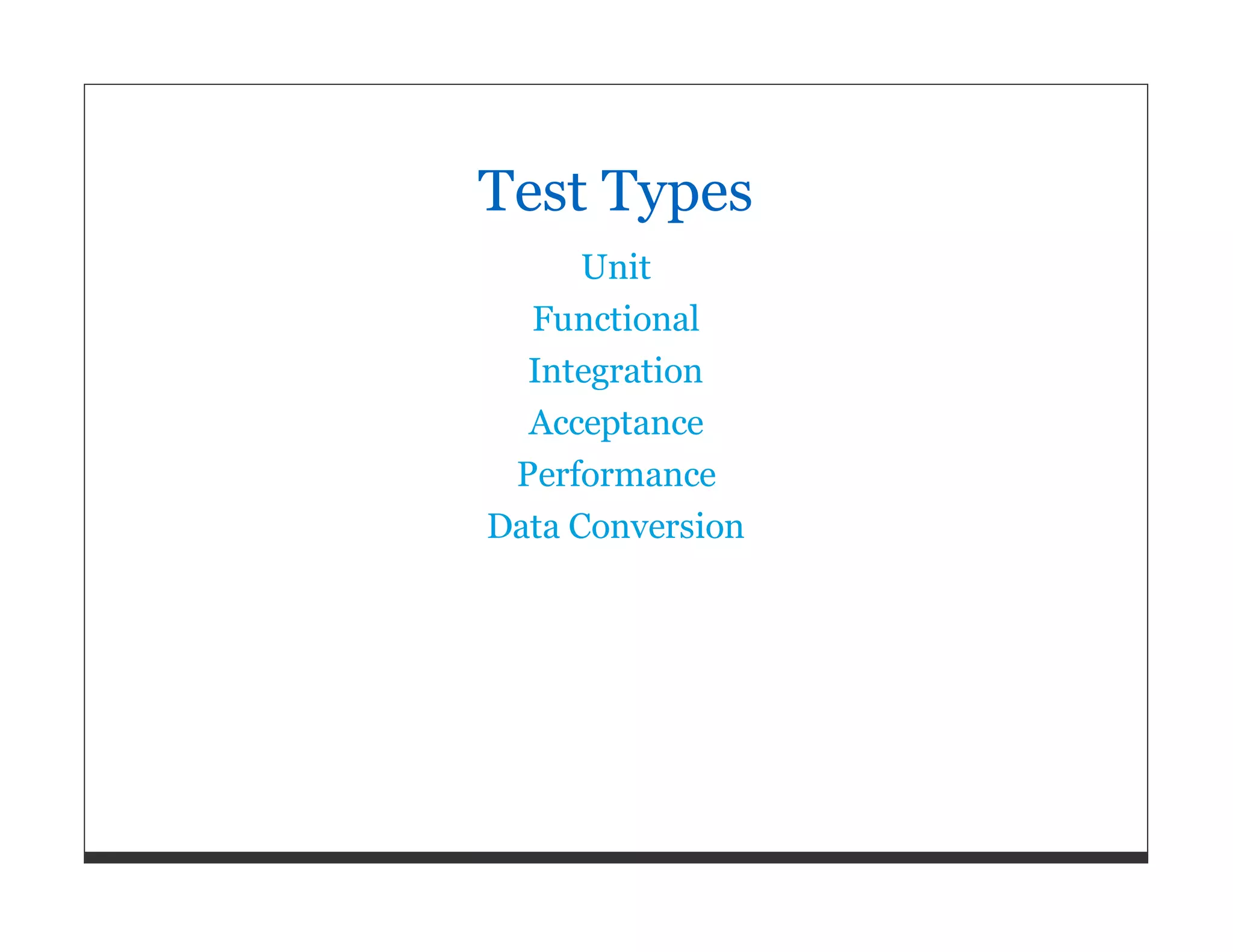 Test Types

Unit

Functional

Integration

Acceptance

Performance

Data Conversion